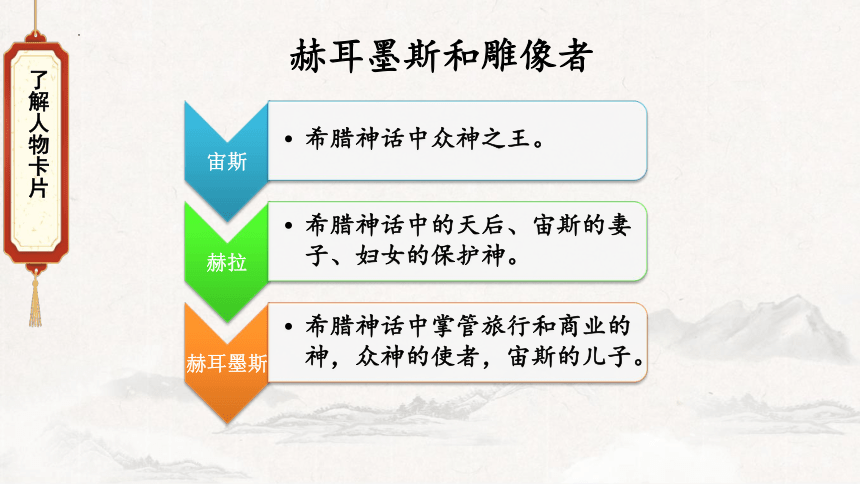 了解人物卡片

赫耳墨斯和雕像者

宙斯

• 希腊神话中众神之王。

赫拉

• 希腊神话中的天后、宙斯的妻子、妇女的保护神。

赫耳墨斯

• 希腊神话中掌管旅行和商业的神，众神的使者，宙斯的儿子。